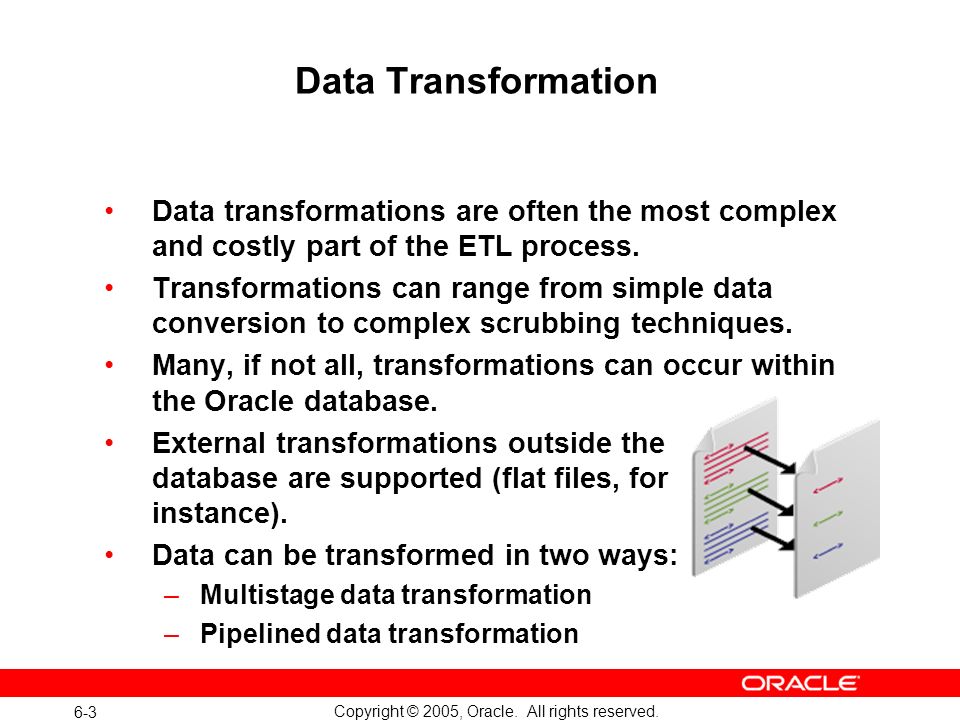 Data Transformation

• Data transformations are often the most complex and costly part of the ETL process.
• Transformations can range from simple data conversion to complex scrubbing techniques.
• Many, if not all, transformations can occur within the Oracle database.
• External transformations outside the database are supported (flat files, for instance).
• Data can be transformed in two ways:
– Multistage data transformation
– Pipelined data transformation

ORACLE

6-3

Copyright © 2005, Oracle. All rights reserved.